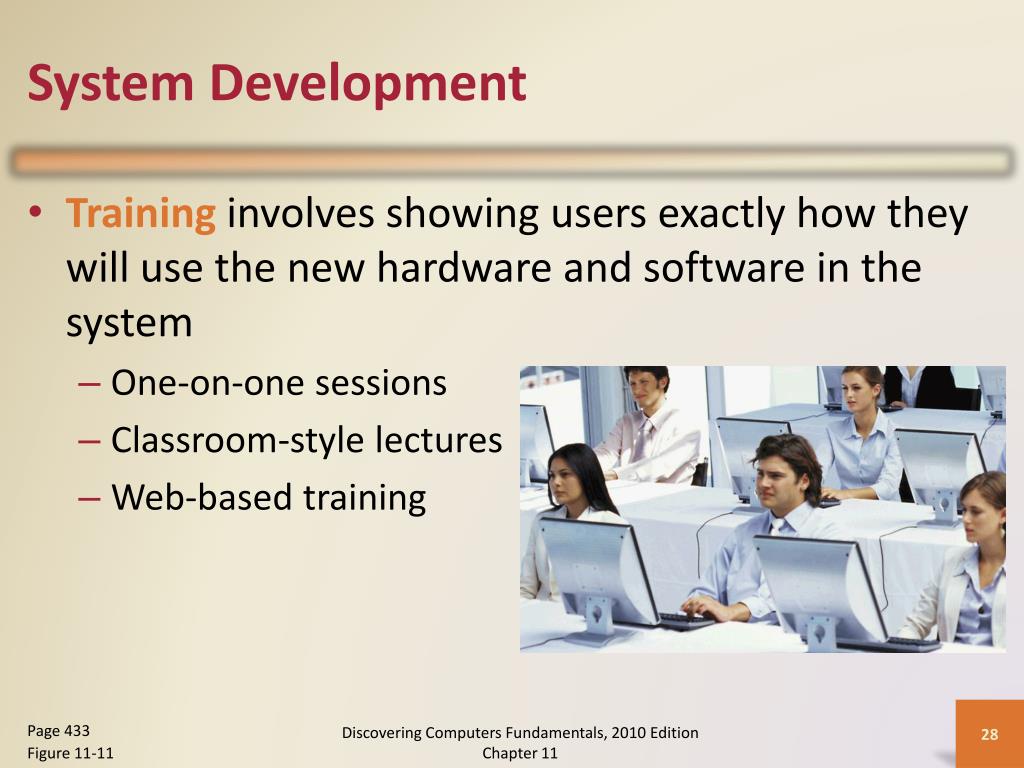 System Development

• Training involves showing users exactly how they will use the new hardware and software in the system
– One-on-one sessions
– Classroom-style lectures
– Web-based training

Page 433
Figure 11-11

Discovering Computers Fundamentals, 2010 Edition
Chapter 11

28